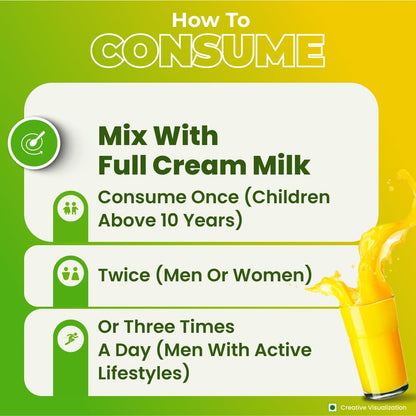 How To
CONSUME

Mix With
Full Cream Milk

Consume Once (Children Above 10 Years)

Twice (Men Or Women)

Or Three Times
A Day (Men With Active Lifestyles)

Creative Visualization